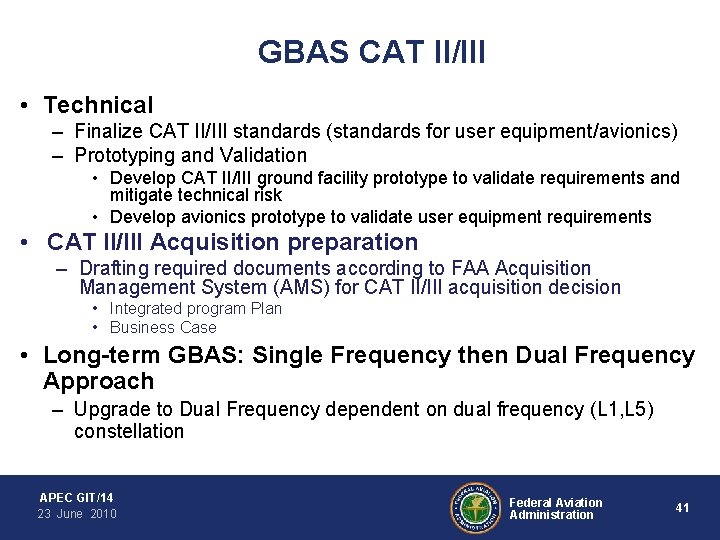 GBAS CAT II/III

• Technical
– Finalize CAT II/III standards (standards for user equipment/avionics)
– Prototyping and Validation
• Develop CAT II/III ground facility prototype to validate requirements and mitigate technical risk
• Develop avionics prototype to validate user equipment requirements
• CAT II/III Acquisition preparation
– Drafting required documents according to FAA Acquisition Management System (AMS) for CAT II/III acquisition decision
• Integrated program Plan
• Business Case
• Long-term GBAS: Single Frequency then Dual Frequency Approach
– Upgrade to Dual Frequency dependent on dual frequency (L1,L5) constellation

APEC GIT/14
23 June 2010

FEDERAL AVIATION ADMINISTRATION

Federal Aviation Administration

41